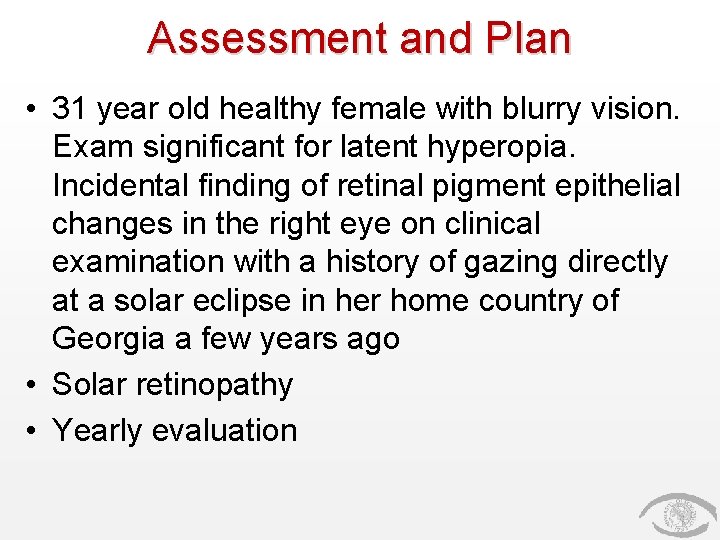 Assessment and Plan

• 31 year old healthy female with blurry vision. Exam significant for latent hyperopia. Incidental finding of retinal pigment epithelial changes in the right eye on clinical examination with a history of gazing directly at a solar eclipse in her home country of Georgia a few years ago

• Solar retinopathy

• Yearly evaluation